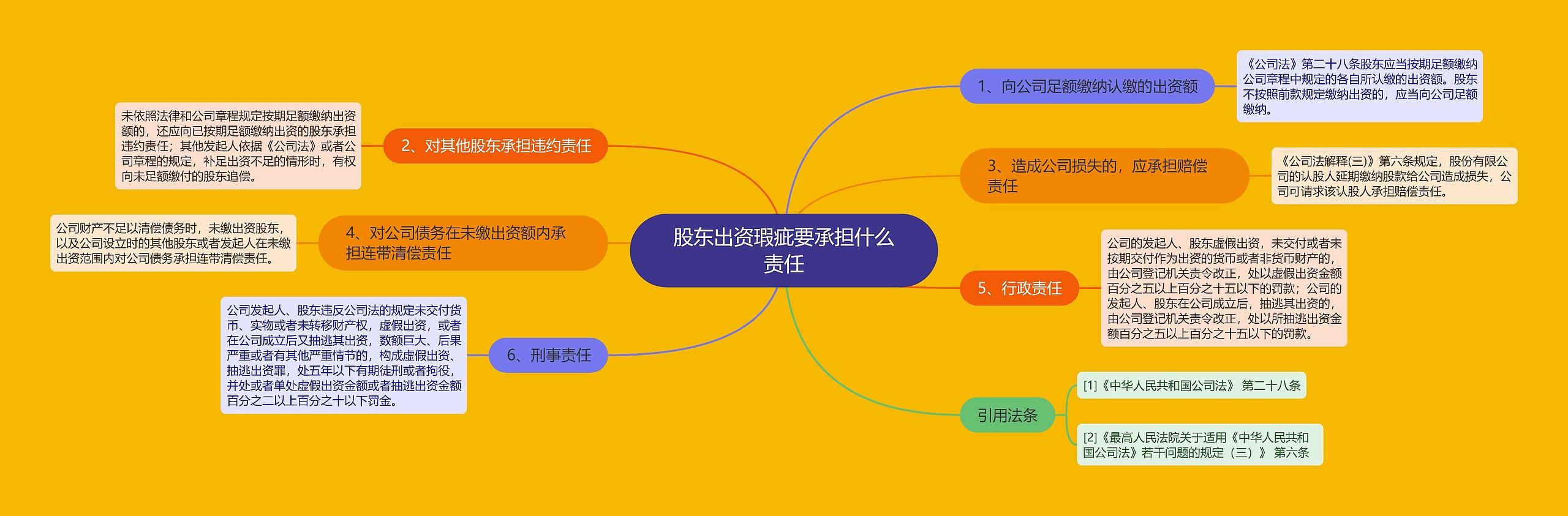 股东出资瑕疵要承担什么责任

1、向公司足额缴纳认缴的出资额

《公司法》第二十八条股东应当按期足额缴纳公司章程中规定的各自所认缴的出资额。股东不按照前款规定缴纳出资的，应当向公司足额缴纳。

3、造成公司损失的，应承担赔偿责任

《公司法解释(三)》第六条规定，股份有限公司的认股人延期缴纳股款给公司造成损失，公司可请求该认股人承担赔偿责任。

5、行政责任

公司的发起人、股东虚假出资，未交付或者未按期交付作为出资的货币或者非货币财产的，由公司登记机关责令改正，处以虚假出资金额百分之五以上百分之十五以下的罚款；公司的发起人、股东在公司成立后，抽逃其出资的，由公司登记机关责令改正，处以所抽逃出资金额百分之五以上百分之十五以下的罚款。

引用法条

[1]《中华人民共和国公司法》 第二十八条

[2]《最高人民法院关于适用《中华人民共和国公司法》若干问题的规定（三）》 第六条

2、对其他股东承担违约责任

未依照法律和公司章程规定按期足额缴纳出资额的，还应向已按期足额缴纳出资的股东承担违约责任；其他发起人依据《公司法》或者公司章程的规定，补足出资不足的情形时，有权向未足额缴付的股东追偿。

4、对公司债务在未缴出资额内承担连带清偿责任

公司财产不足以清偿债务时，未缴出资股东，以及公司设立时的其他股东或者发起人在未缴出资范围内对公司债务承担连带清偿责任。

6、刑事责任

公司发起人、股东违反公司法的规定未交付货币、实物或者未转移财产权，虚假出资，或者在公司成立后又抽逃其出资，数额巨大、后果严重或者有其他严重情节的，构成虚假出资、抽逃出资罪，处五年以下有期徒刑或者拘役，并处或者单处虚假出资金额或者抽逃出资金额百分之二以上百分之十以下罚金。